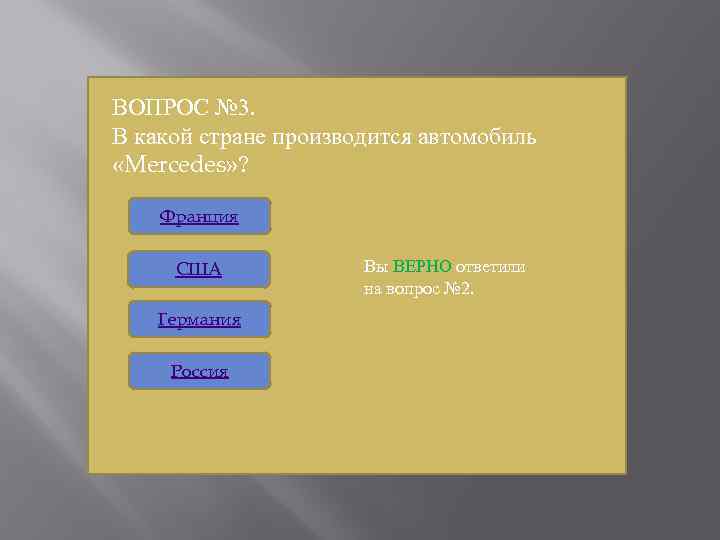 ВОПРОС №3.
В какой стране производится автомобиль «Mercedes»?

Франция

США

Германия

Россия

Вы ВЕРНО ответили на вопрос №2.